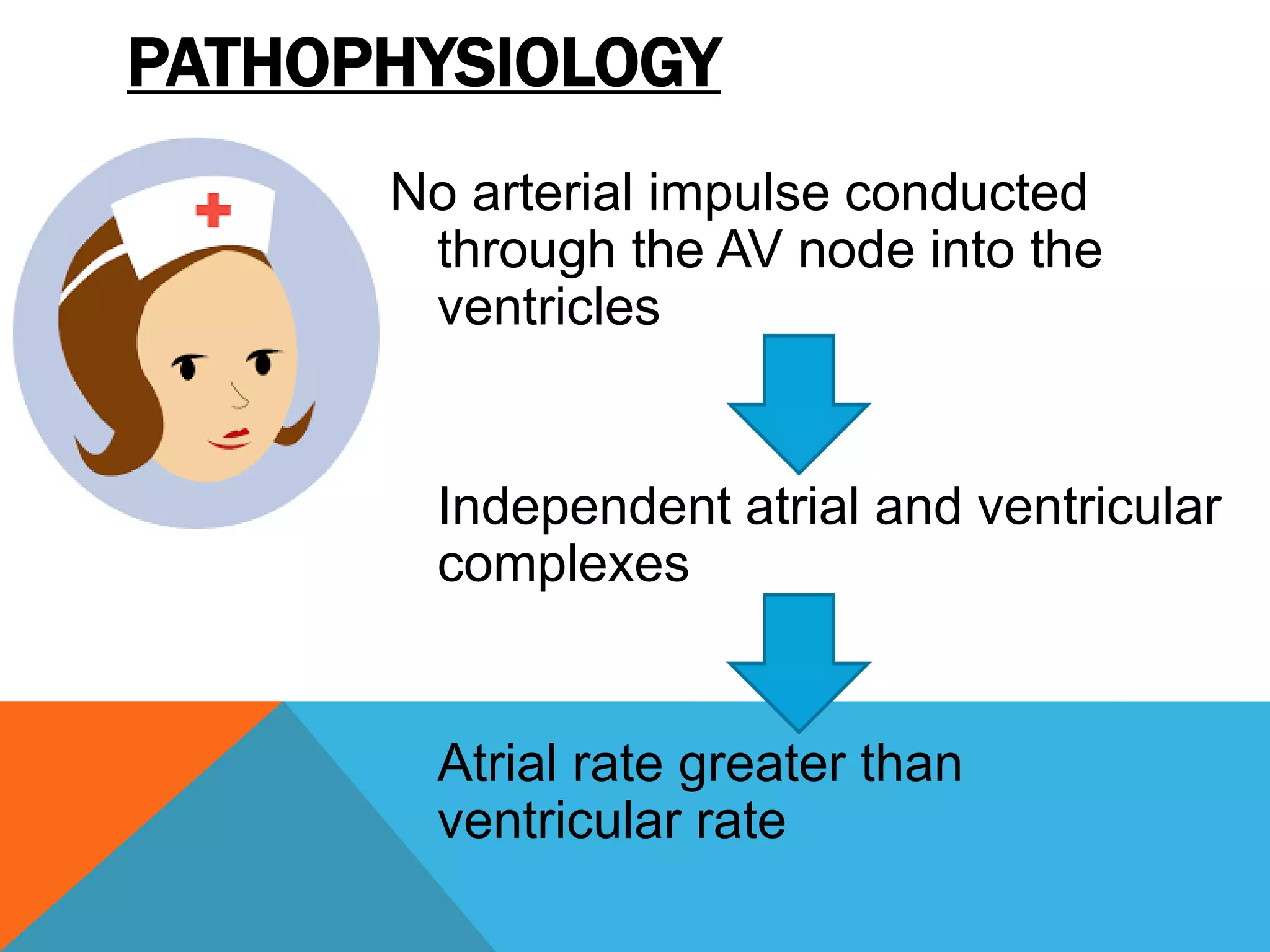 PATHOPHYSIOLOGY

No arterial impulse conducted through the AV node into the ventricles

Independent atrial and ventricular complexes

Atrial rate greater than ventricular rate